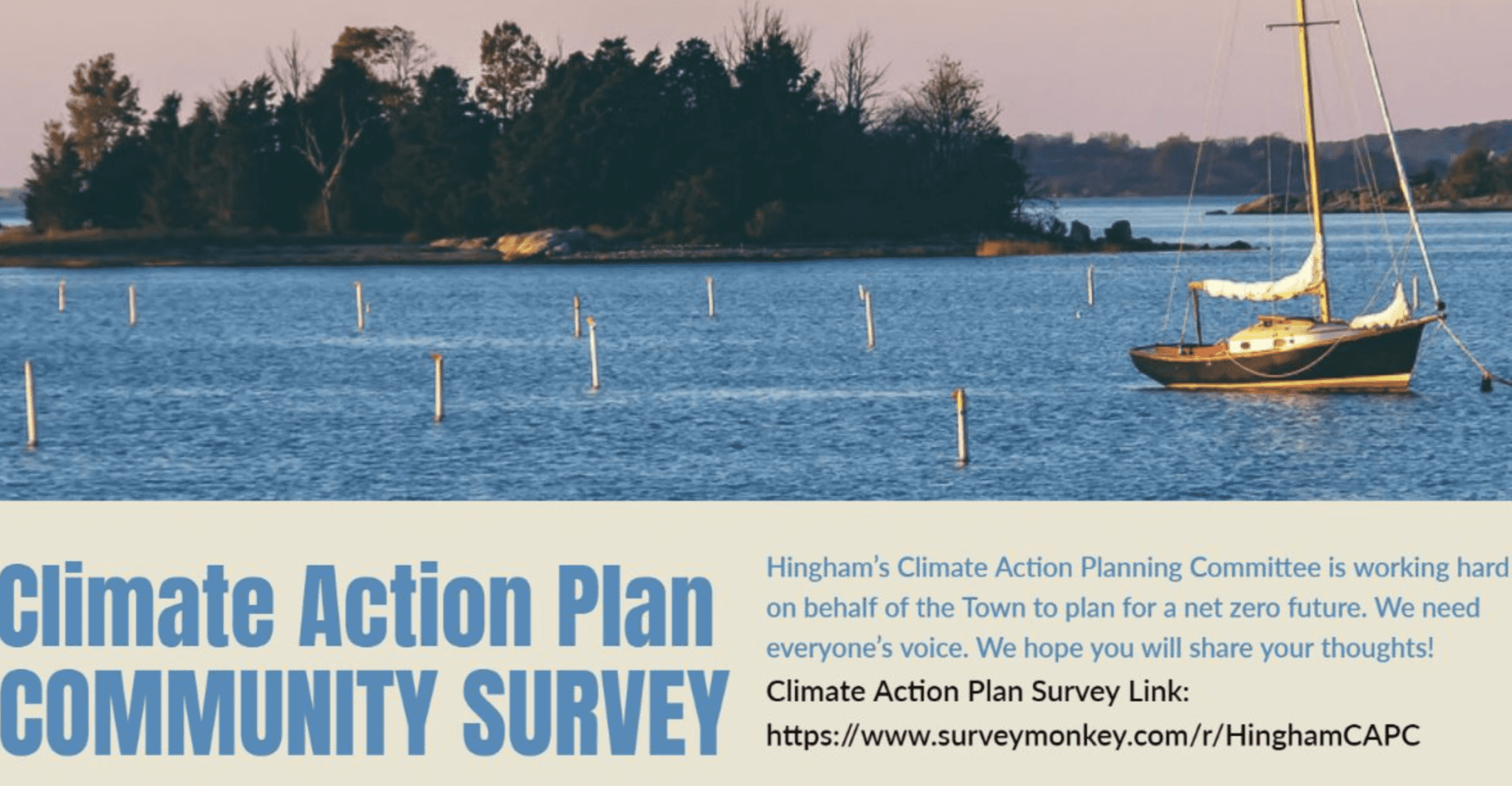 Climate Action Plan
COMMUNITY SURVEY

Hingham's Climate Action Planning Committee is working hard on behalf of the Town to plan for a net zero future. We need everyone's voice. We hope you will share your thoughts!

Climate Action Plan Survey Link:
https://www.surveymonkey.com/r/HinghamCAPC